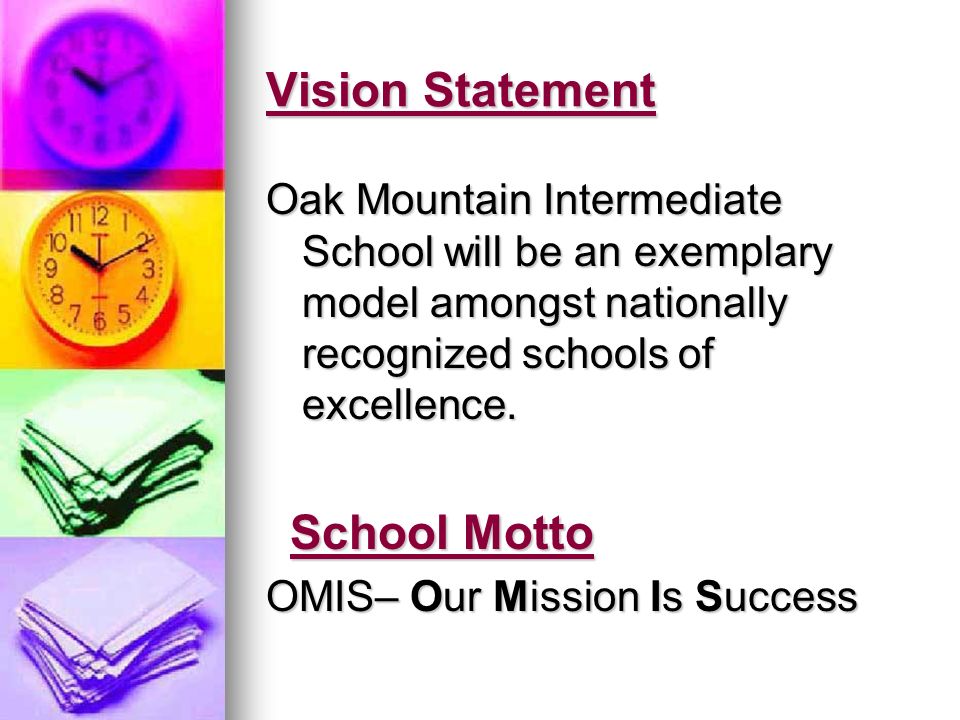 Vision Statement

Oak Mountain Intermediate School will be an exemplary model amongst nationally recognized schools of excellence.

School Motto

OMIS– Our Mission Is Success